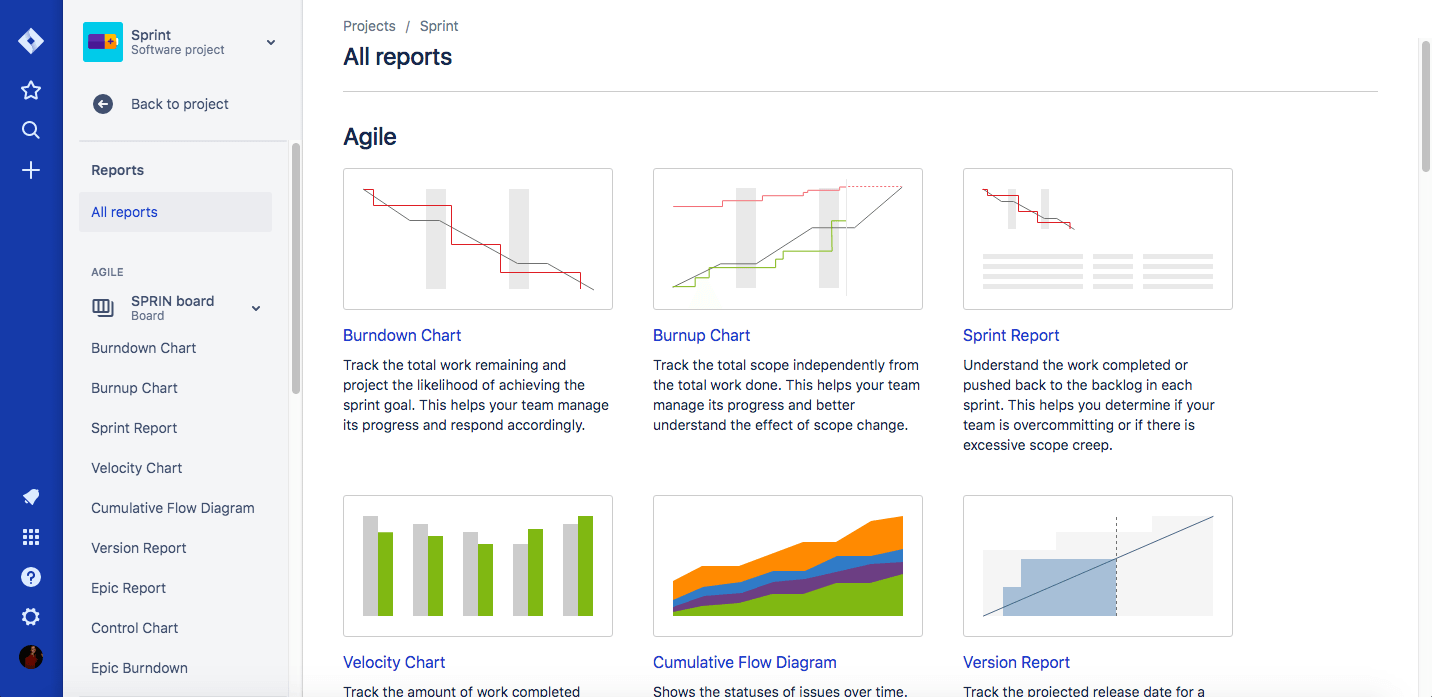 Sprint
Software project

Back to project

Reports

All reports

AGILE

SPRIN board
Board

Burndown Chart

Burnup Chart

Sprint Report

Velocity Chart

Cumulative Flow Diagram

Version Report

Epic Report

Control Chart

Epic Burndown

Projects / Sprint

All reports

Agile

Burndown Chart

Track the total work remaining and project the likelihood of achieving the sprint goal. This helps your team manage its progress and respond accordingly.

Burnup Chart

Track the total scope independently from the total work done. This helps your team manage its progress and better understand the effect of scope change.

Sprint Report

Understand the work completed or pushed back to the backlog in each sprint. This helps you determine if your team is overcommitting or if there is excessive scope creep.

Velocity Chart

Track the amount of work completed

Cumulative Flow Diagram

Shows the statuses of issues over time.

Version Report

Track the projected release date for a